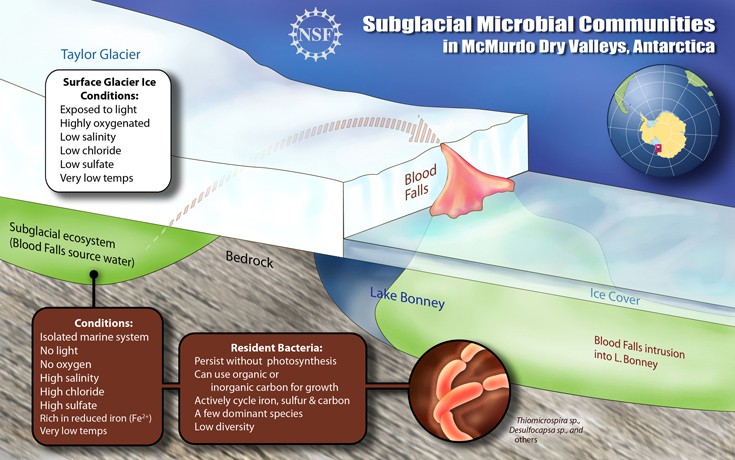 NSF

Subglacial Microbial Communities
in McMurdo Dry Valleys, Antarctica

Taylor Glacier

Surface Glacier Ice Conditions:
Exposed to light
Highly oxygenated
Low salinity
Low chloride
Low sulfate
Very low temps

Blood Falls

Subglacial ecosystem (Blood Falls source water)

Bedrock

Lake Bonney

Ice Cover

Blood Falls intrusion into L. Bonney

Conditions:
Isolated marine system
No light
No oxygen
High salinity
High chloride
High sulfate
Rich in reduced iron ($Fe^{2+}$)
Very low temps

Resident Bacteria:
Persist without photosynthesis
Can use organic or inorganic carbon for growth
Actively cycle iron, sulfur & carbon
A few dominant species
Low diversity

Thiomicrospira sp., Desulfocapsa sp., and others